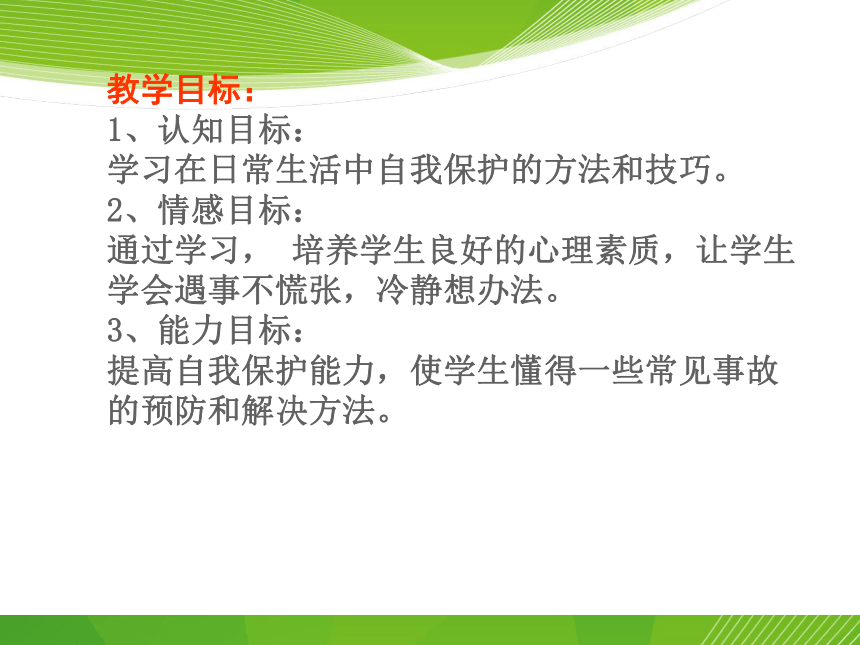 教学目标：
1、认知目标：
学习在日常生活中自我保护的方法和技巧。
2、情感目标：
通过学习， 培养学生良好的心理素质，让学生学会遇事不慌张，冷静想办法。
3、能力目标：
提高自我保护能力，使学生懂得一些常见事故的预防和解决方法。